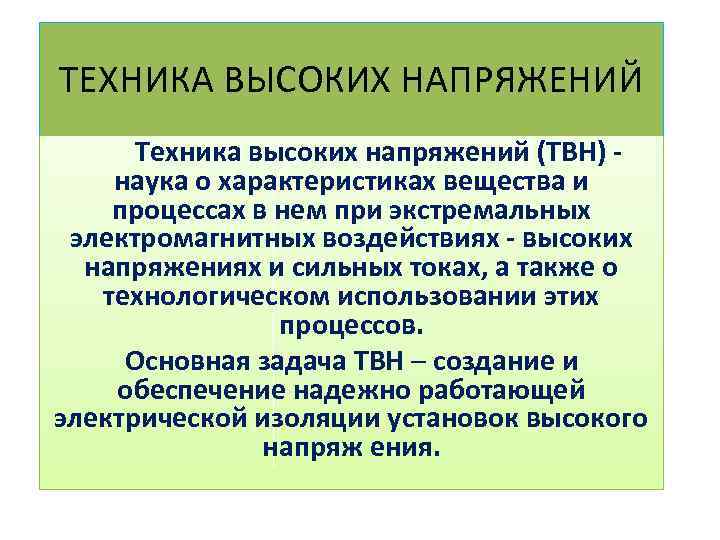 ТЕХНИКА ВЫСОКИХ НАПРЯЖЕНИЙ

Техника высоких напряжений (ТВН) - наука о характеристиках вещества и процессах в нем при экстремальных электромагнитных воздействиях - высоких напряжениях и сильных токах, а также о технологическом использовании этих процессов.

Основная задача ТВН – создание и обеспечение надежно работающей электрической изоляции установок высокого напряж ения.